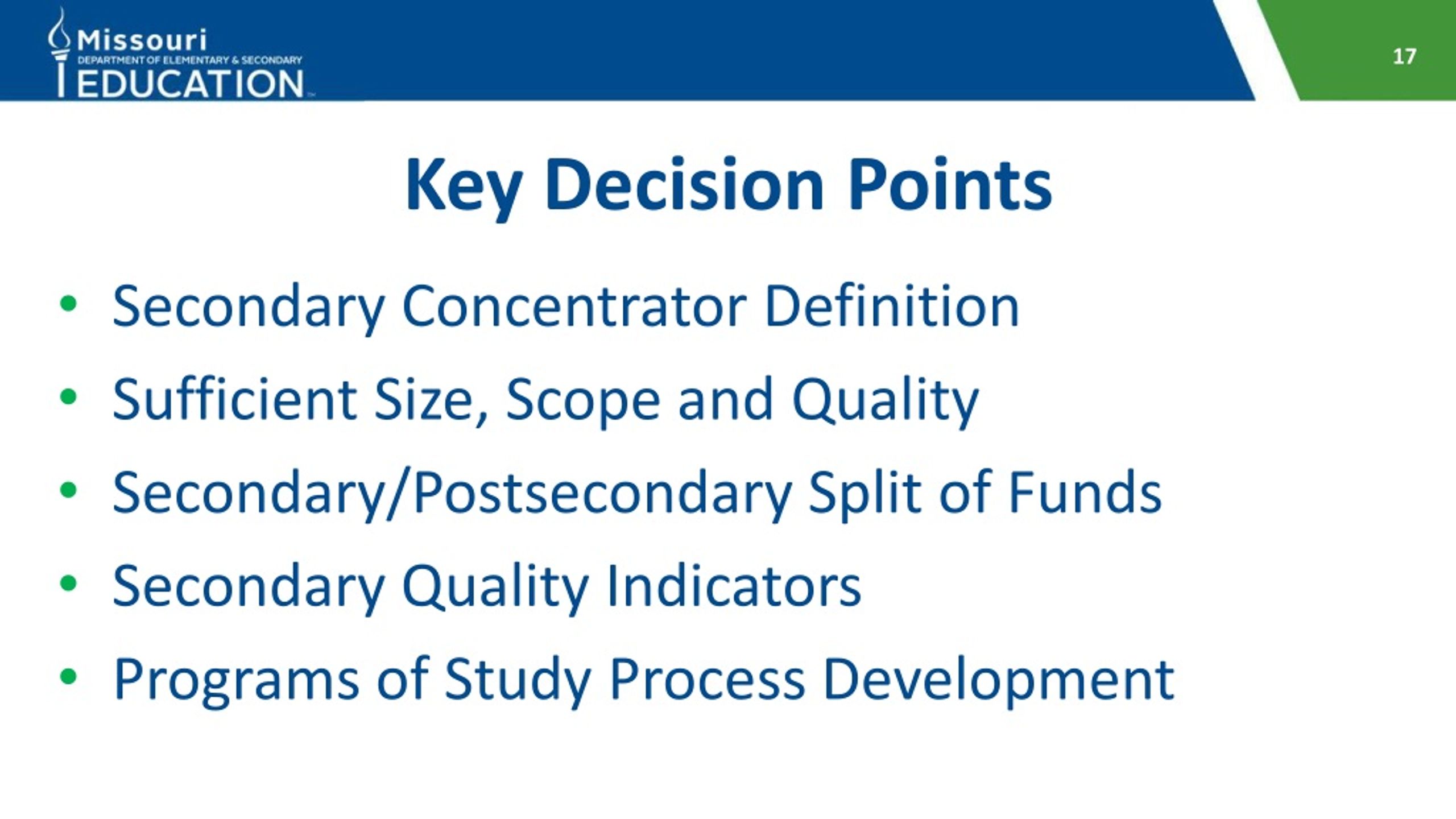 Missouri
DEPARTMENT OF ELEMENTARY & SECONDARY
EDUCATION

17

Key Decision Points

• Secondary Concentrator Definition
• Sufficient Size, Scope and Quality
• Secondary/Postsecondary Split of Funds
• Secondary Quality Indicators
• Programs of Study Process Development